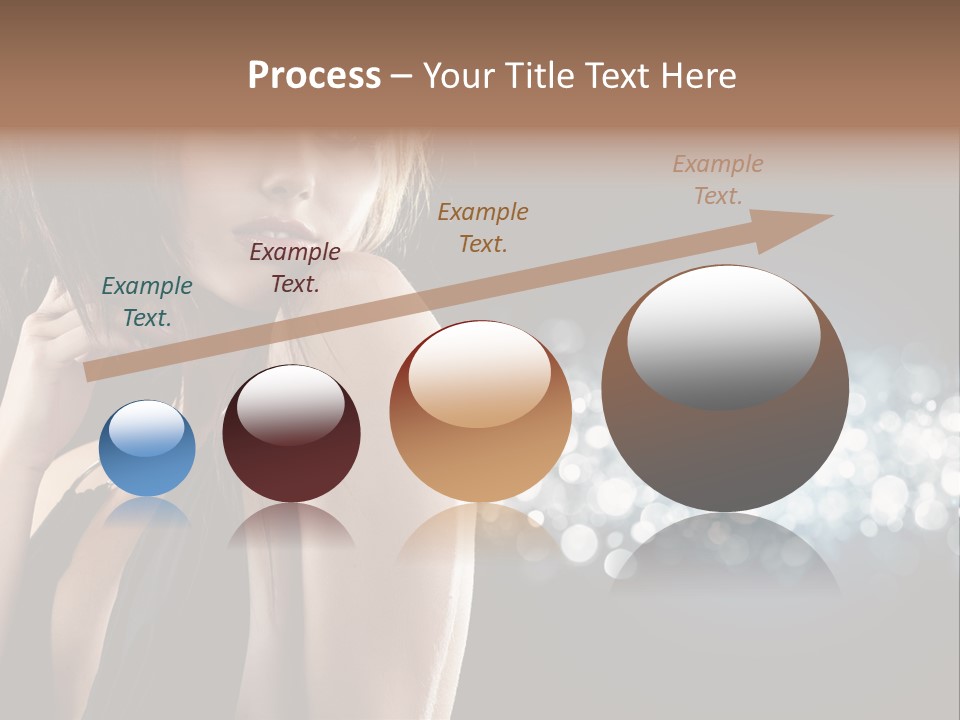 Process – Your Title Text Here

Example Text.

Example Text.

Example Text.

Example Text.